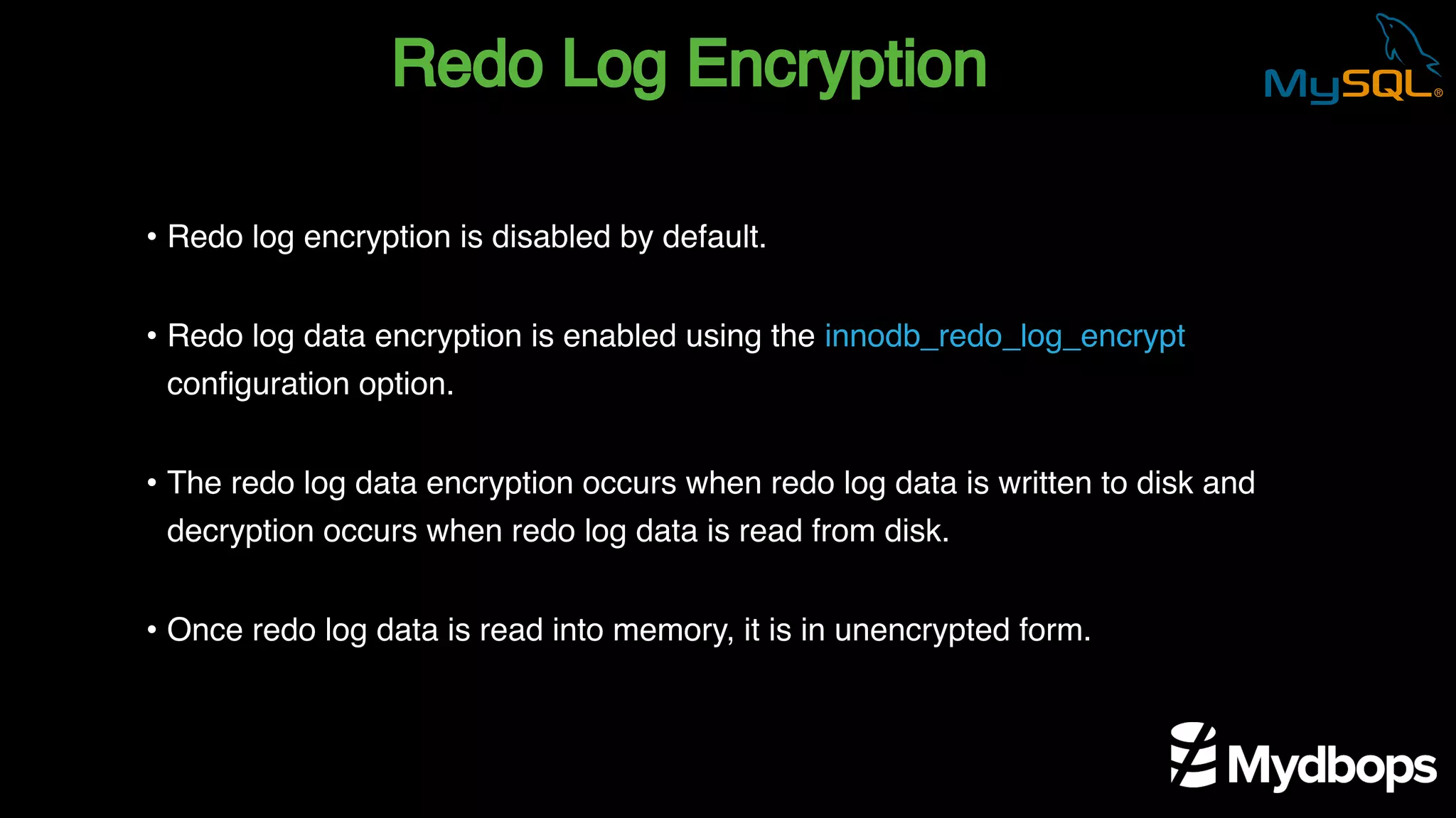 Redo Log Encryption

MySQL®

• Redo log encryption is disabled by default.

• Redo log data encryption is enabled using the innodb_redo_log_encrypt configuration option.

• The redo log data encryption occurs when redo log data is written to disk and decryption occurs when redo log data is read from disk.

• Once redo log data is read into memory, it is in unencrypted form.

Mydbops